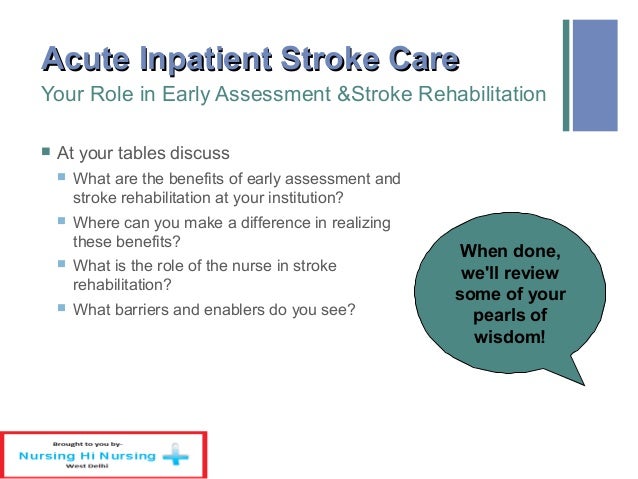 Acute Inpatient Stroke Care
Your Role in Early Assessment &Stroke Rehabilitation

At your tables discuss
What are the benefits of early assessment and stroke rehabilitation at your institution?
Where can you make a difference in realizing these benefits?
What is the role of the nurse in stroke rehabilitation?
What barriers and enablers do you see?

When done, we'll review some of your pearls of wisdom!

Brought to you by-
Nursing Hi Nursing
West Delhi